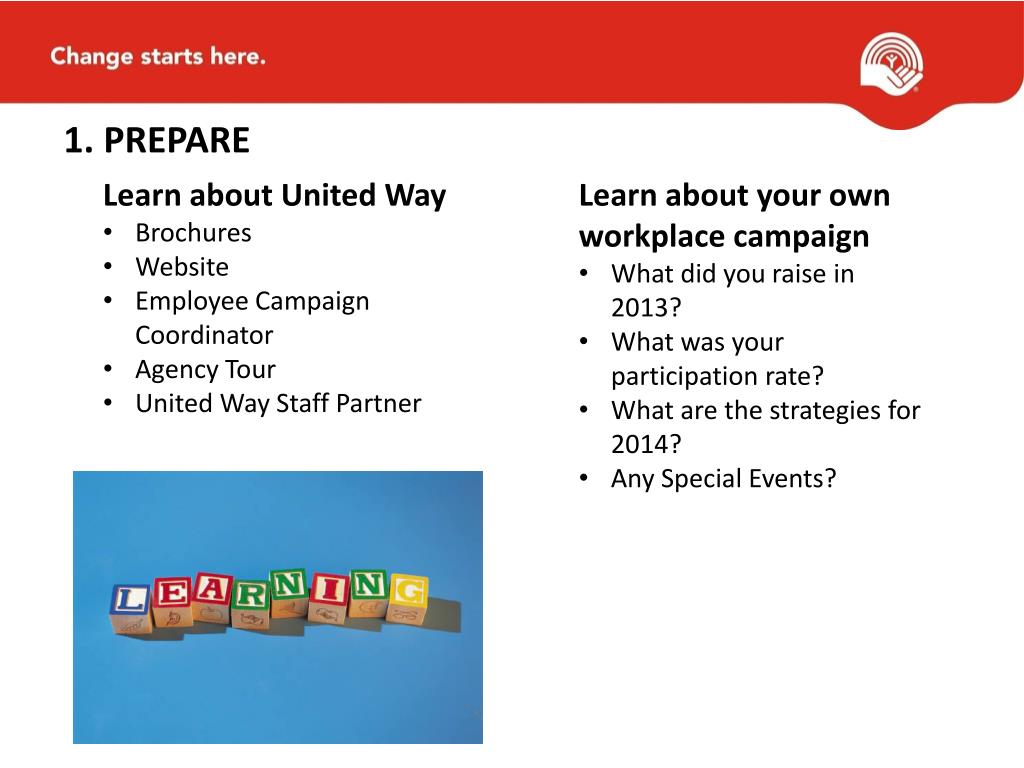 Change starts here.

1. PREPARE

Learn about United Way
• Brochures
• Website
• Employee Campaign Coordinator
• Agency Tour
• United Way Staff Partner

LEARNING

Learn about your own workplace campaign
• What did you raise in 2013?
• What was your participation rate?
• What are the strategies for 2014?
• Any Special Events?